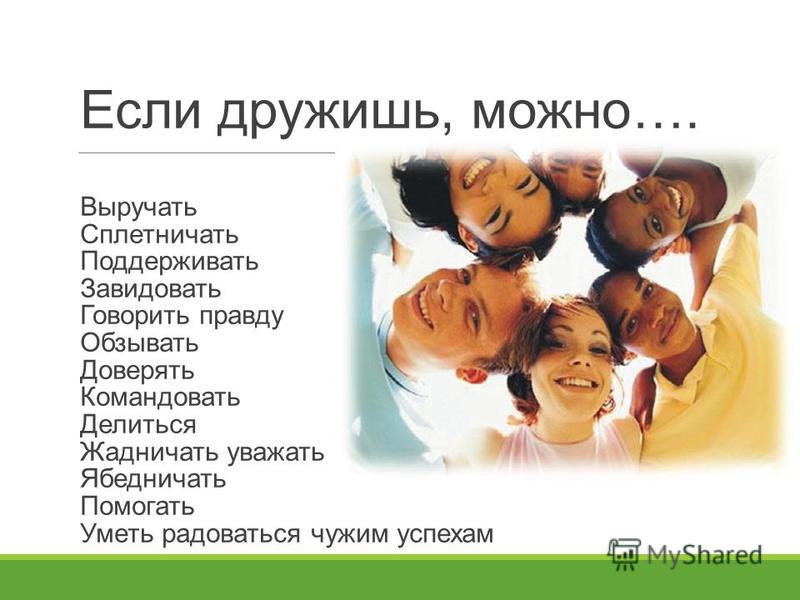 Если дружишь, можно….

Выручать
Сплетничать
Поддерживать
Завидовать
Говорить правду
Обзывать
Доверять
Командовать
Делиться
Жадничать уважать
Ябедничать
Помогать
Уметь радоваться чужим успехам

MyShared